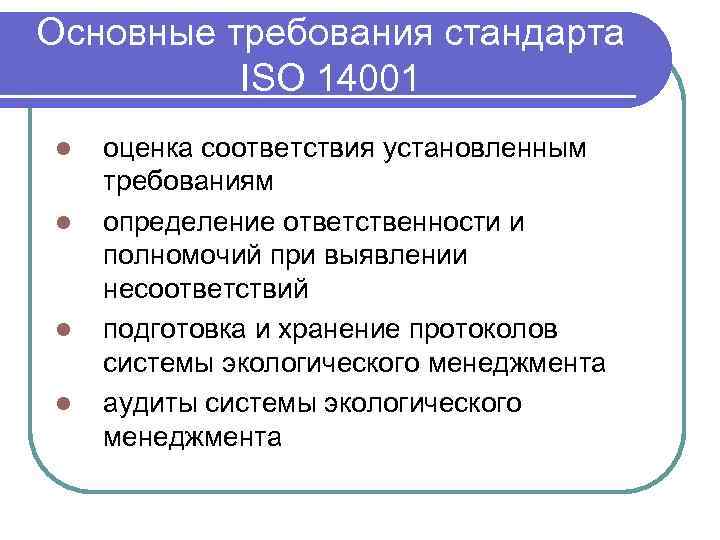 Основные требования стандарта ISO 14001

- оценка соответствия установленным требованиям
- определение ответственности и полномочий при выявлении несоответствий
- подготовка и хранение протоколов системы экологического менеджмента
- аудиты системы экологического менеджмента